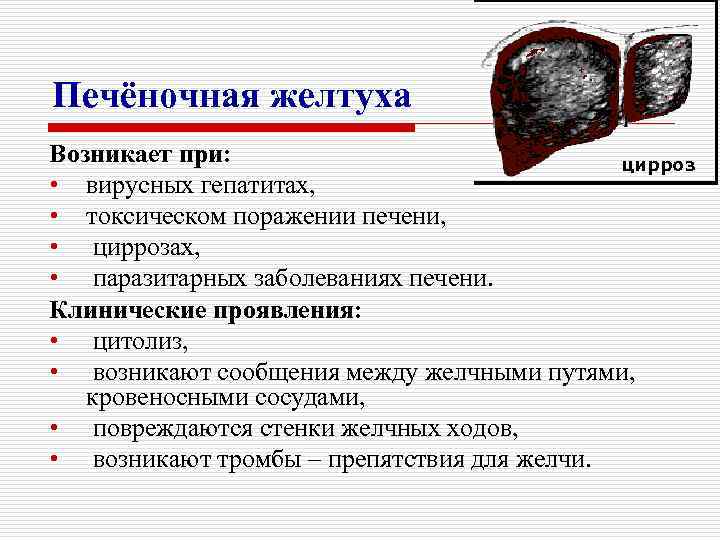 Печёночная желтуха

цирроз

Возникает при:
• вирусных гепатитах,
• токсическом поражении печени,
• циррозах,
• паразитарных заболеваниях печени.

Клинические проявления:
• цитолиз,
• возникают сообщения между желчными путями, кровеносными сосудами,
• повреждаются стенки желчных ходов,
• возникают тромбы – препятствия для желчи.